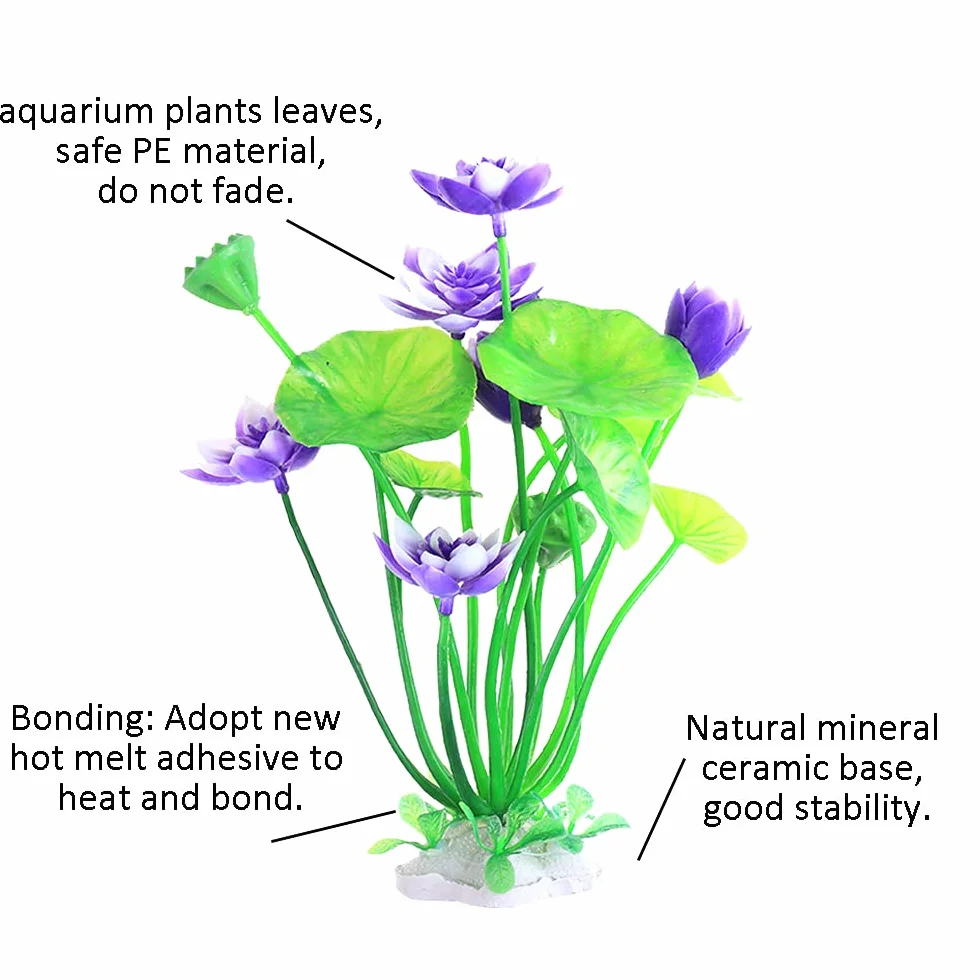 aquarium plants leaves, safe PE material, do not fade.

Bonding: Adopt new hot melt adhesive to heat and bond.

Natural mineral ceramic base, good stability.